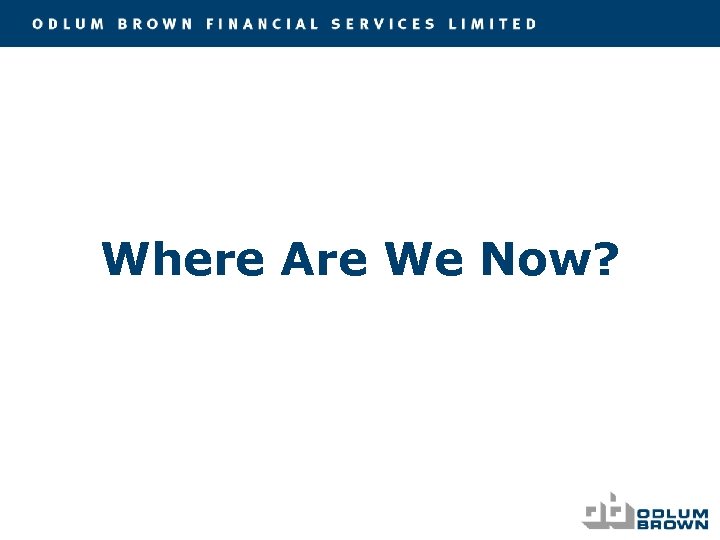 ODLUM BROWN FINANCIAL SERVICES LIMITED

Where Are We Now?

ODLUM BROWN